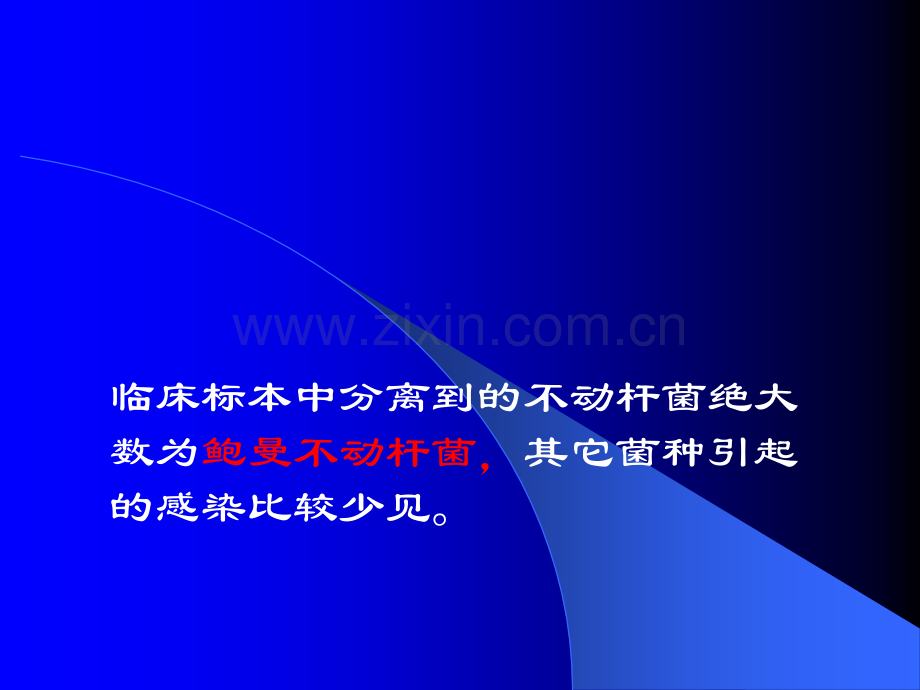 临床标本中分离到的不动杆菌绝大数为鲍曼不动杆菌，其它菌种引起的感染比较少见。

www.zixin.com.cn